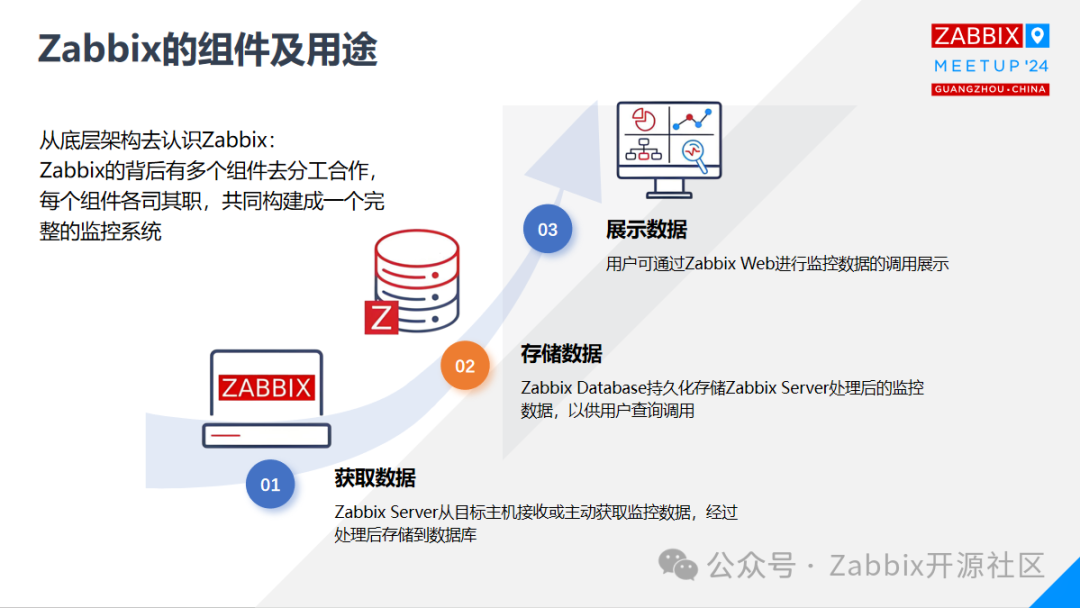 Zabbix的组件及用途

ZABBIX
MEETUP '24
GUANGZHOU · CHINA

从底层架构去认识Zabbix：
Zabbix的背后有多个组件去分工合作，每个组件各司其职，共同构建成一个完整的监控系统

03
展示数据
用户可通过Zabbix Web进行监控数据的调用展示

Z

02
存储数据
Zabbix Database持久化存储Zabbix Server处理后的监控数据，以供用户查询调用

ZABBIX

01
获取数据
Zabbix Server从目标主机接收或主动获取监控数据，经过处理后存储到数据库

公众号 · Zabbix开源社区